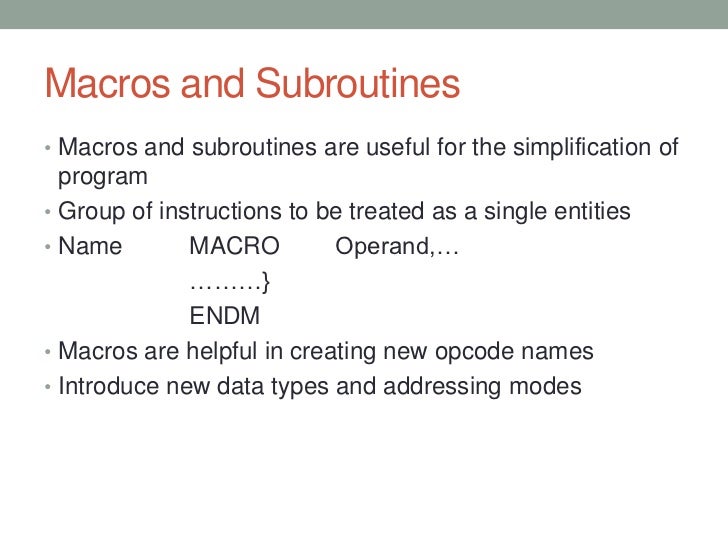 Macros and Subroutines

• Macros and subroutines are useful for the simplification of program

• Group of instructions to be treated as a single entities

• Name MACRO Operand,…

………}

ENDM

• Macros are helpful in creating new opcode names

• Introduce new data types and addressing modes